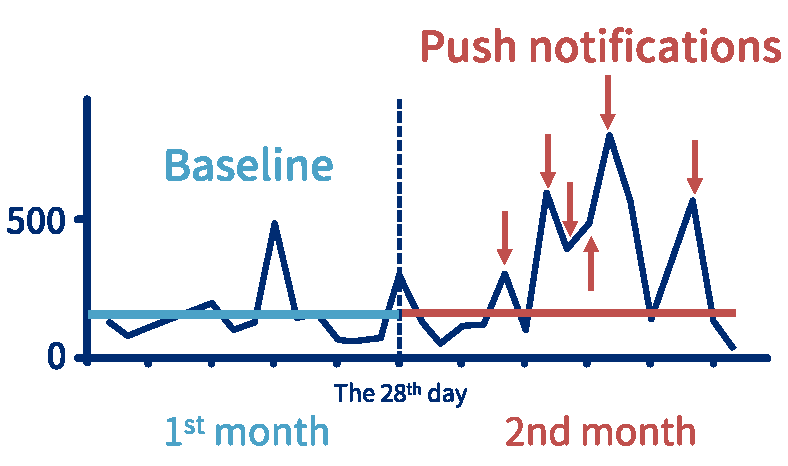 Push notifications

Baseline

500

0

The 28$^{th}$ day

1$^{st}$ month

2nd month